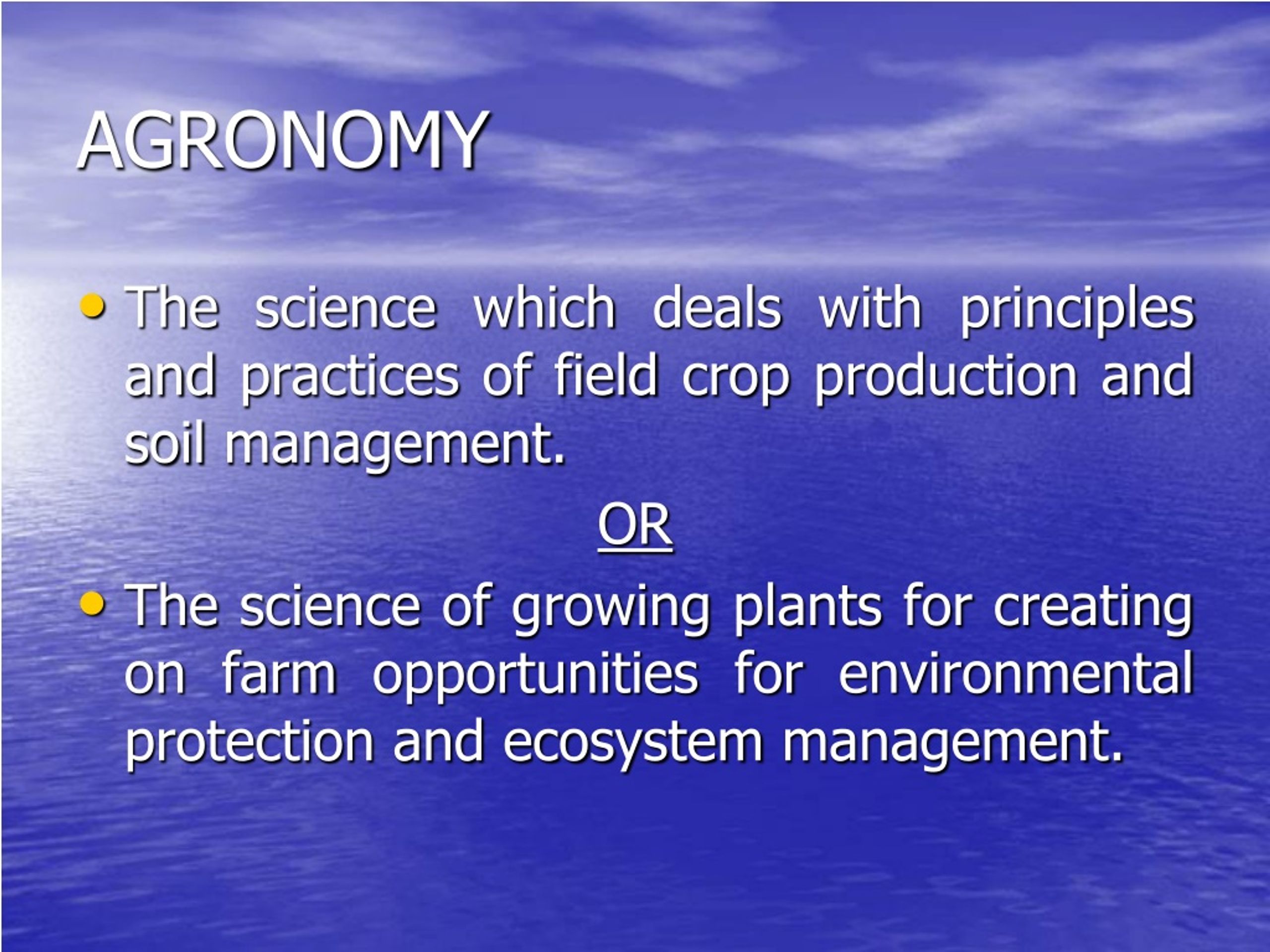 AGRONOMY

• The science which deals with principles and practices of field crop production and soil management.

OR

• The science of growing plants for creating on farm opportunities for environmental protection and ecosystem management.